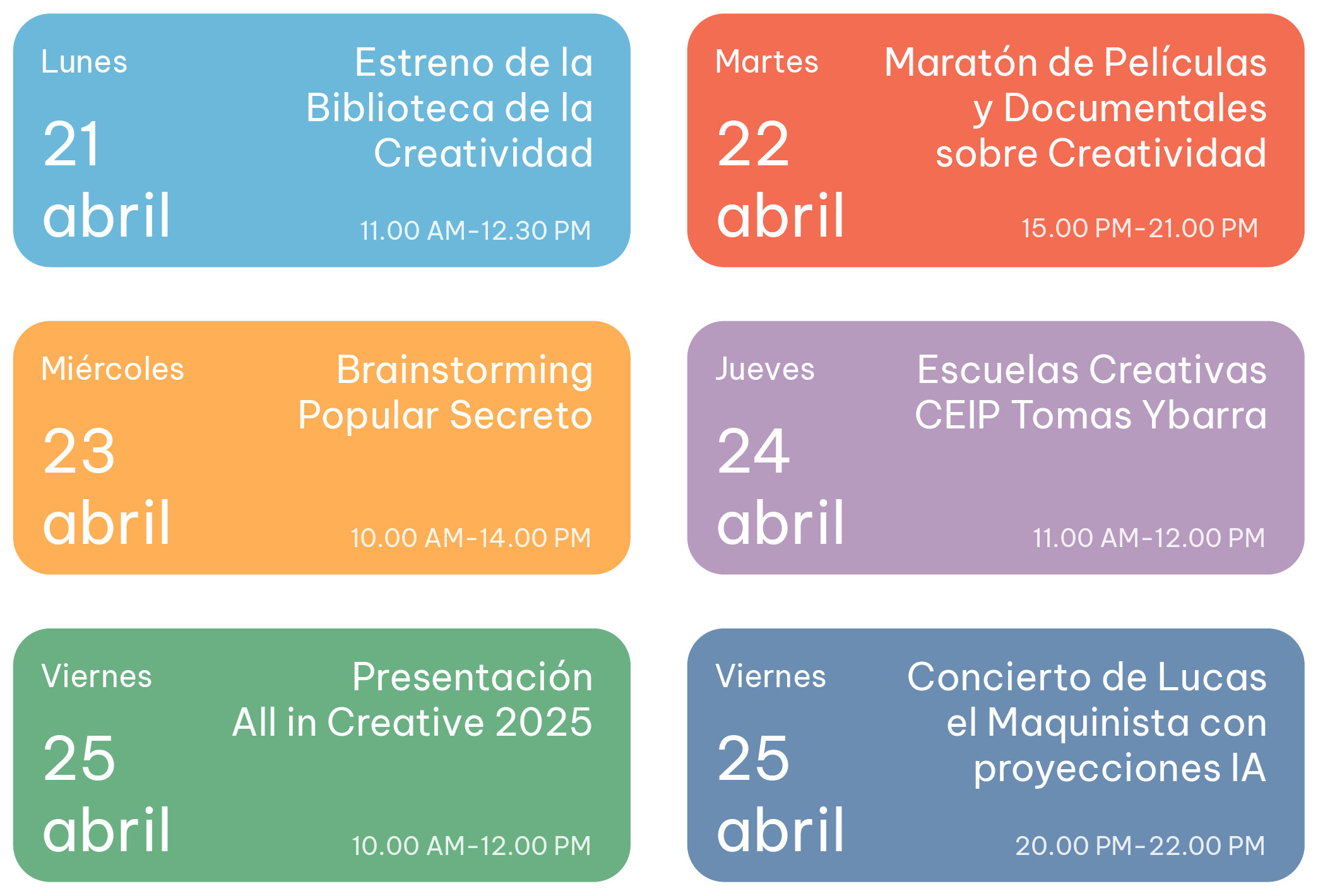 Lunes
21
abril

Estreno de la Biblioteca de la Creatividad

11.00 AM-12.30 PM

Martes
22
abril

Maratón de Películas y Documentales sobre Creatividad

15.00 PM-21.00 PM

Miércoles
23
abril

Brainstorming Popular Secreto

10.00 AM-14.00 PM

Jueves
24
abril

Escuelas Creativas CEIP Tomas Ybarra

11.00 AM-12.00 PM

Viernes
25
abril

Presentación All in Creative 2025

10.00 AM-12.00 PM

Viernes
25
abril

Concierto de Lucas el Maquinista con proyecciones IA

20.00 PM-22.00 PM